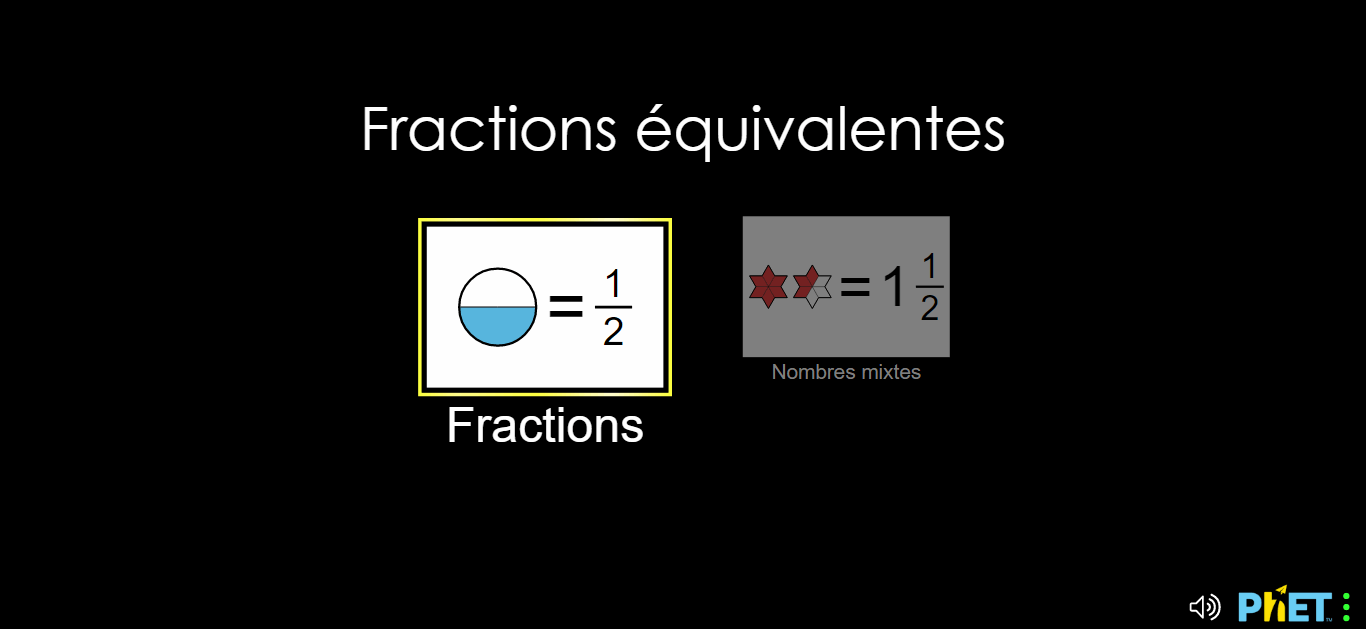 Fractions équivalentes

$= \frac{1}{2}$

Fractions

$= 1\frac{1}{2}$

Nombres mixtes

PhET